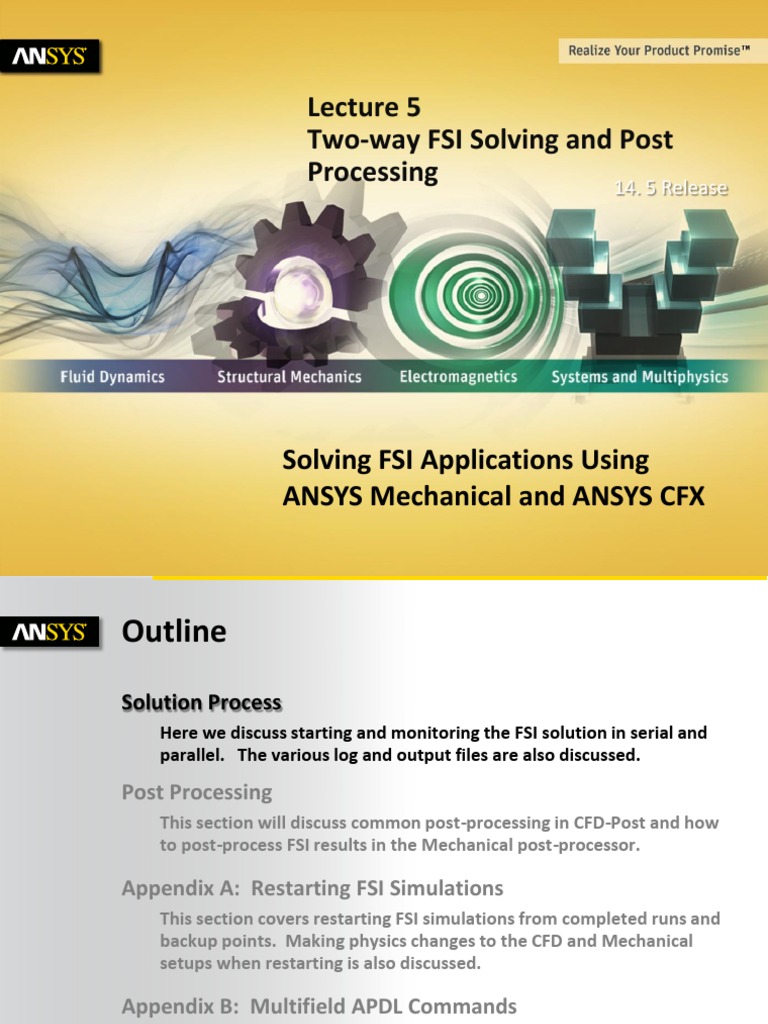 ANSYS

Realize Your Product Promise™

Lecture 5
Two-way FSI Solving and Post Processing

14. 5 Release

Fluid Dynamics Structural Mechanics Electromagnetics Systems and Multiphysics

Solving FSI Applications Using ANSYS Mechanical and ANSYS CFX

ANSYS

Outline

Solution Process

Here we discuss starting and monitoring the FSI solution in serial and parallel. The various log and output files are also discussed.

Post Processing

This section will discuss common post-processing in CFD-Post and how to post-process FSI results in the Mechanical post-processor.

Appendix A: Restarting FSI Simulations

This section covers restarting FSI simulations from completed runs and backup points. Making physics changes to the CFD and Mechanical setups when restarting is also discussed.

Appendix B: Multifield APDL Commands